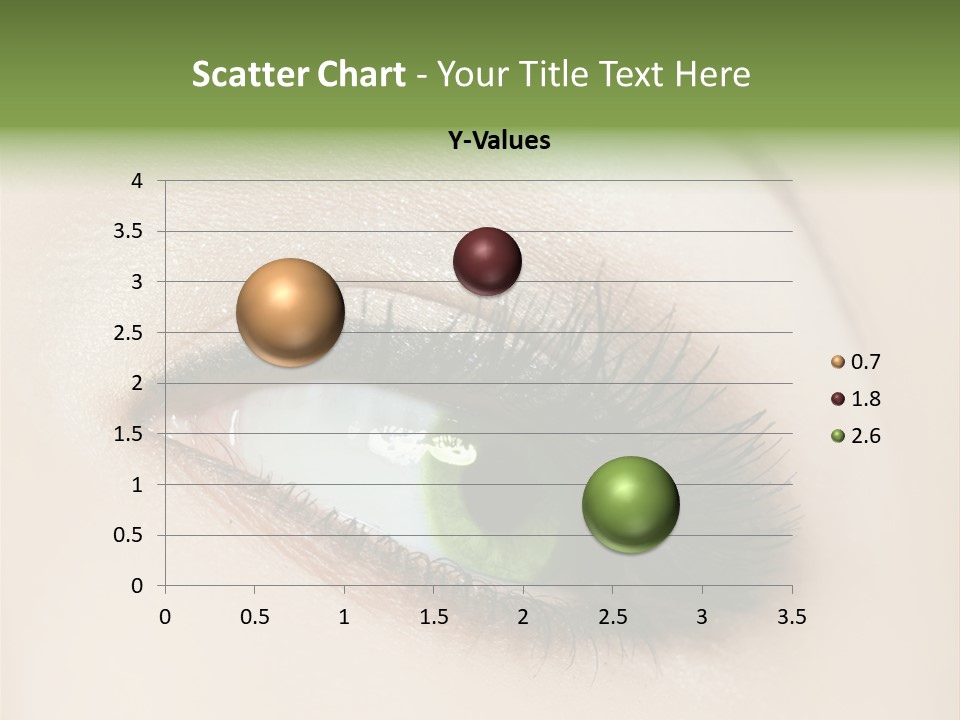 Scatter Chart - Your Title Text Here

Y-Values

4
3.5
3
2.5
2
1.5
1
0.5
0

0 0.5 1 1.5 2 2.5 3 3.5

0.7
1.8
2.6